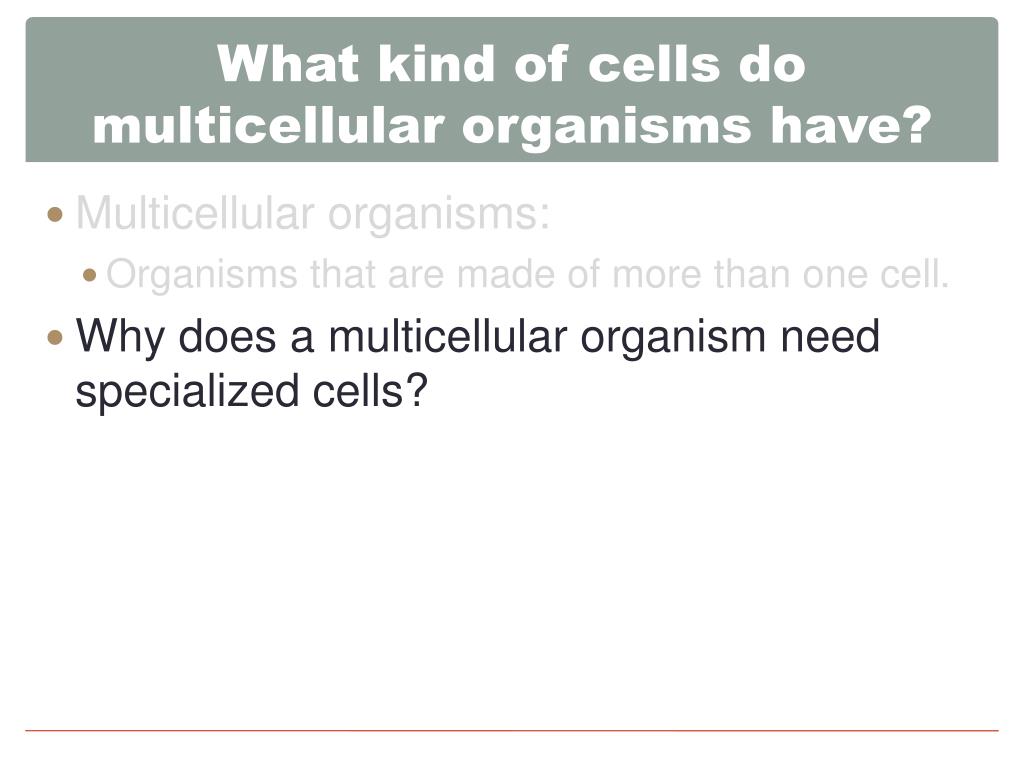 What kind of cells do multicellular organisms have?

• Multicellular organisms:
  • Organisms that are made of more than one cell.
• Why does a multicellular organism need specialized cells?